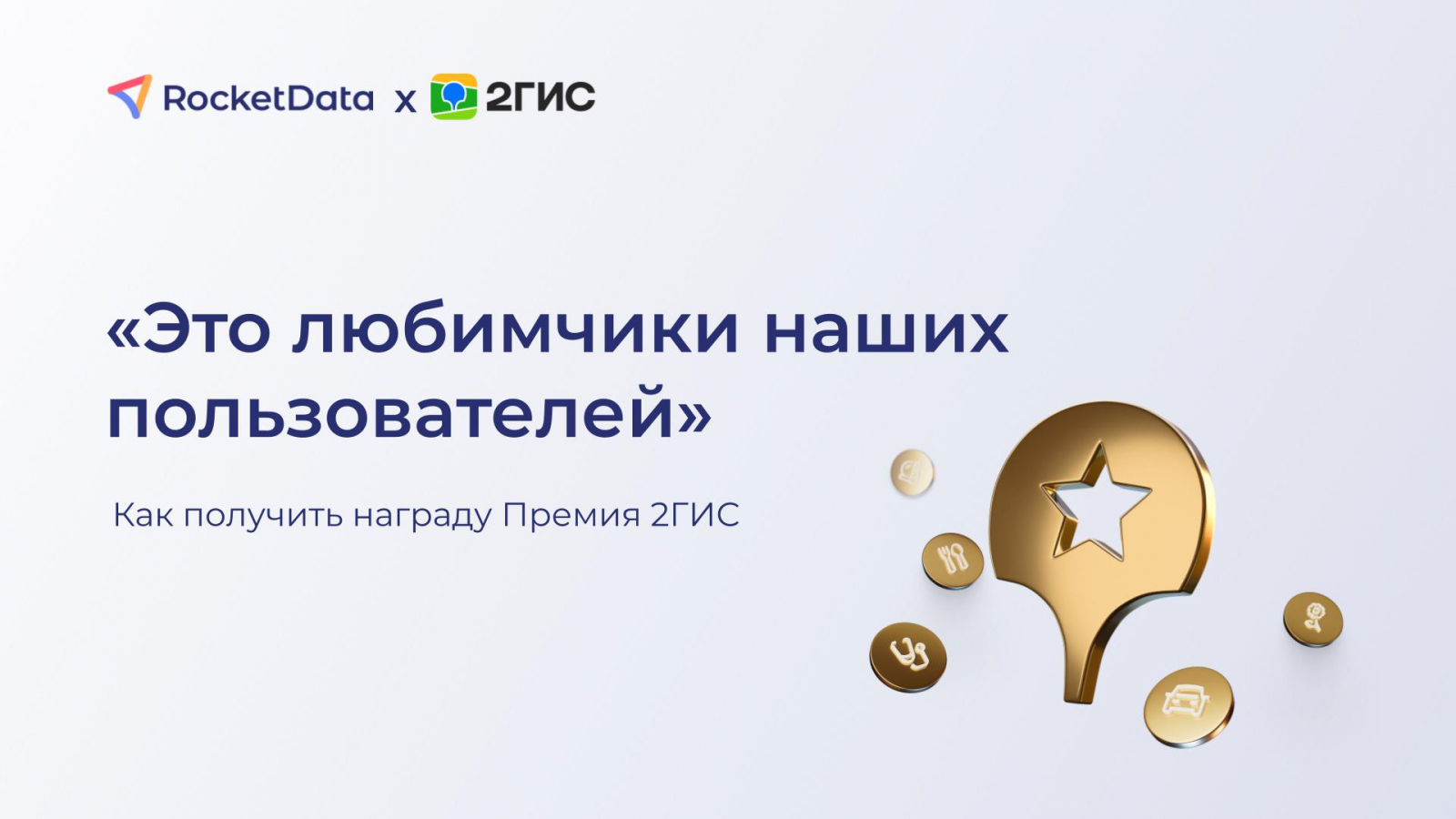 RocketData x 2ГИС

«Это любимчики наших пользователей»

Как получить награду Премия 2ГИС